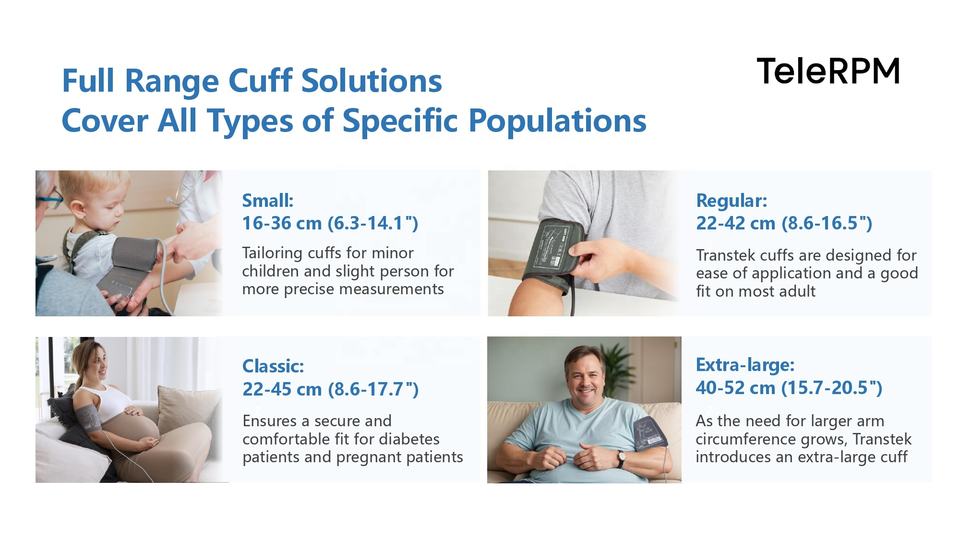 Full Range Cuff Solutions
Cover All Types of Specific Populations

TeleRPM

Small:
16-36 cm (6.3-14.1")
Tailoring cuffs for minor children and slight person for more precise measurements

Regular:
22-42 cm (8.6-16.5")
Transtek cuffs are designed for ease of application and a good fit on most adult

Classic:
22-45 cm (8.6-17.7")
Ensures a secure and comfortable fit for diabetes patients and pregnant patients

Extra-large:
40-52 cm (15.7-20.5")
As the need for larger arm circumference grows, Transtek introduces an extra-large cuff